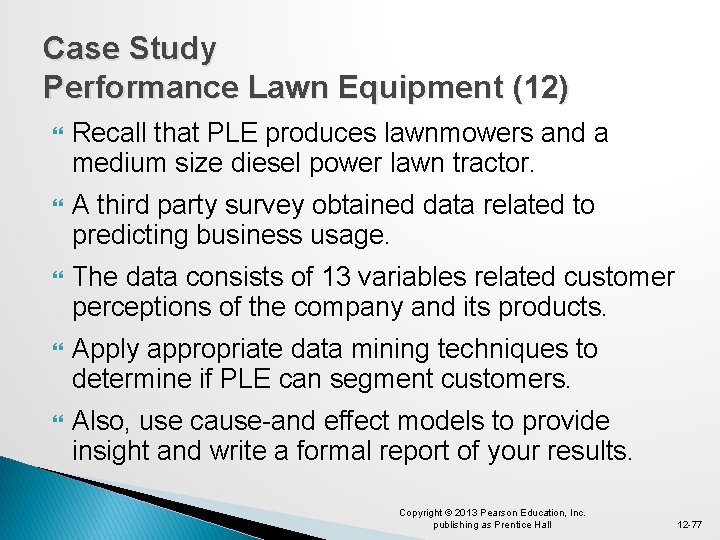 Case Study
Performance Lawn Equipment (12)

Recall that PLE produces lawnmowers and a medium size diesel power lawn tractor.

A third party survey obtained data related to predicting business usage.

The data consists of 13 variables related customer perceptions of the company and its products.

Apply appropriate data mining techniques to determine if PLE can segment customers.

Also, use cause-and effect models to provide insight and write a formal report of your results.

Copyright © 2013 Pearson Education, Inc. publishing as Prentice Hall

12-77